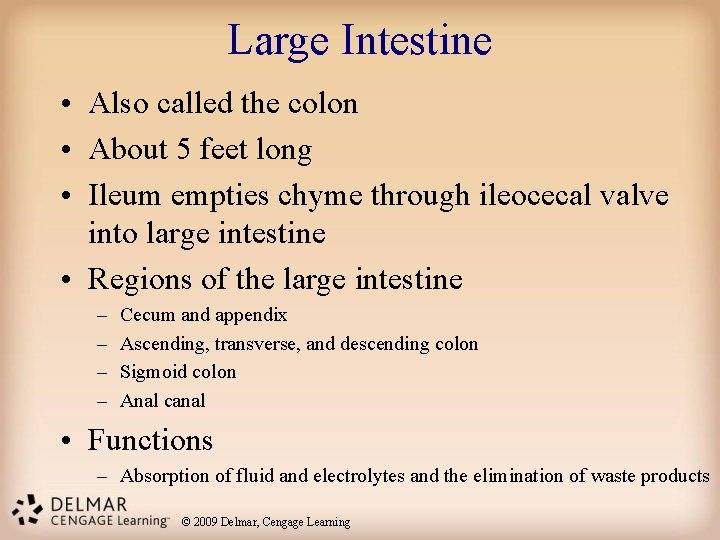 Large Intestine

• Also called the colon
• About 5 feet long
• Ileum empties chyme through ileocecal valve into large intestine
• Regions of the large intestine
– Cecum and appendix
– Ascending, transverse, and descending colon
– Sigmoid colon
– Anal canal
• Functions
– Absorption of fluid and electrolytes and the elimination of waste products

DELMAR
CENGAGE Learning™

© 2009 Delmar, Cengage Learning